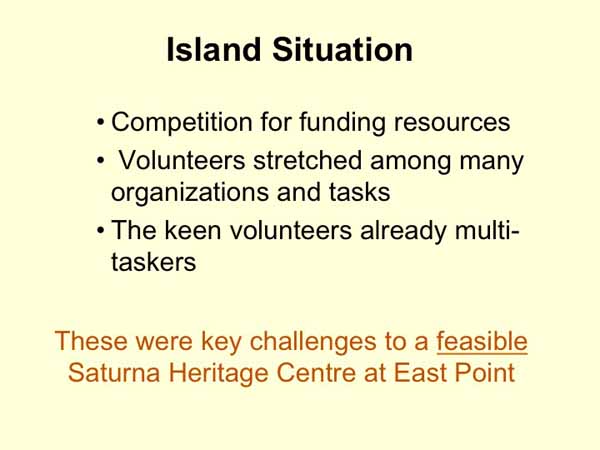 Island Situation

• Competition for funding resources
• Volunteers stretched among many organizations and tasks
• The keen volunteers already multi-taskers

These were key challenges to a feasible Saturna Heritage Centre at East Point